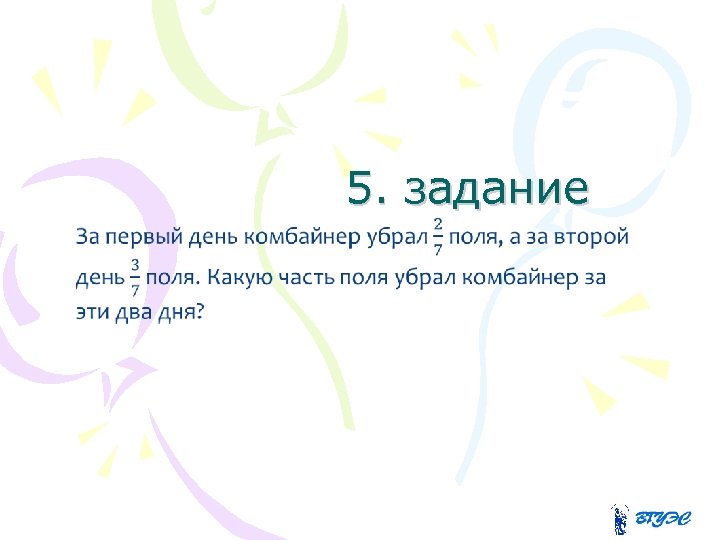 5. задание

За первый день комбайнер убрал $\frac{2}{7}$ поля, а за второй день $\frac{3}{7}$ поля. Какую часть поля убрал комбайнер за эти два дня?

ВГУЭС